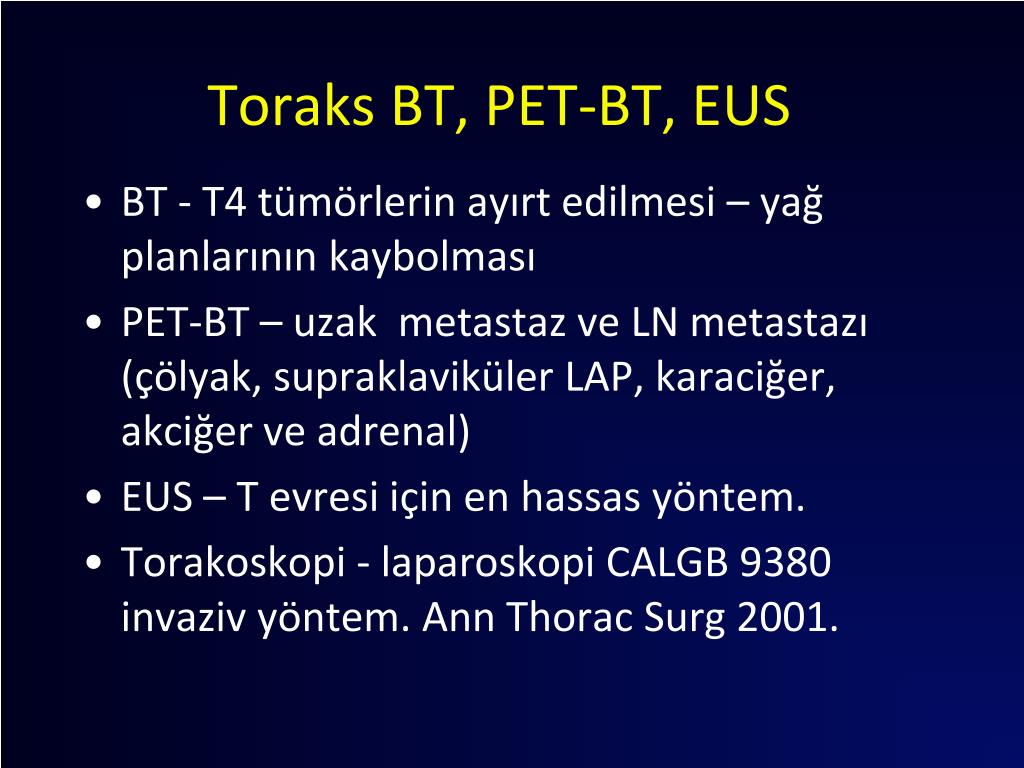 Toraks BT, PET-BT, EUS

• BT - T4 tümörlerin ayırt edilmesi – yağ planlarının kaybolması
• PET-BT – uzak metastaz ve LN metastazı (çölyak, supraklaviküler LAP, karaciğer, akciğer ve adrenal)
• EUS – T evresi için en hassas yöntem.
• Torakoskopi - laparoskopi CALGB 9380 invaziv yöntem. Ann Thorac Surg 2001.